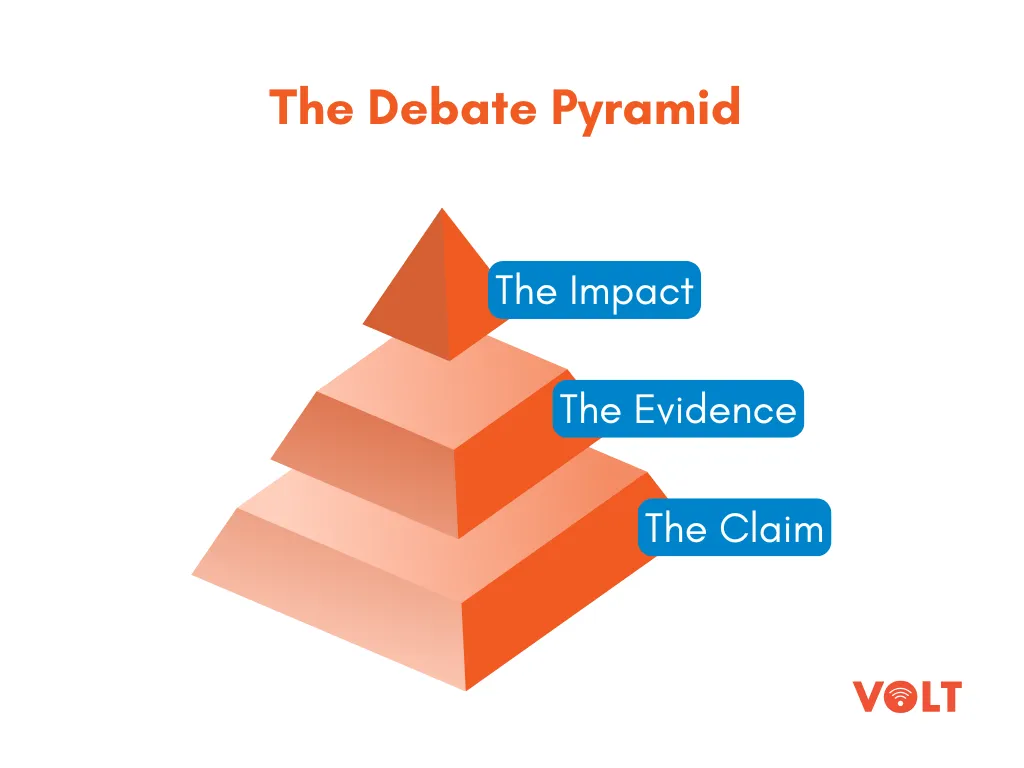 The Debate Pyramid

The Impact

The Evidence

The Claim

VOLT